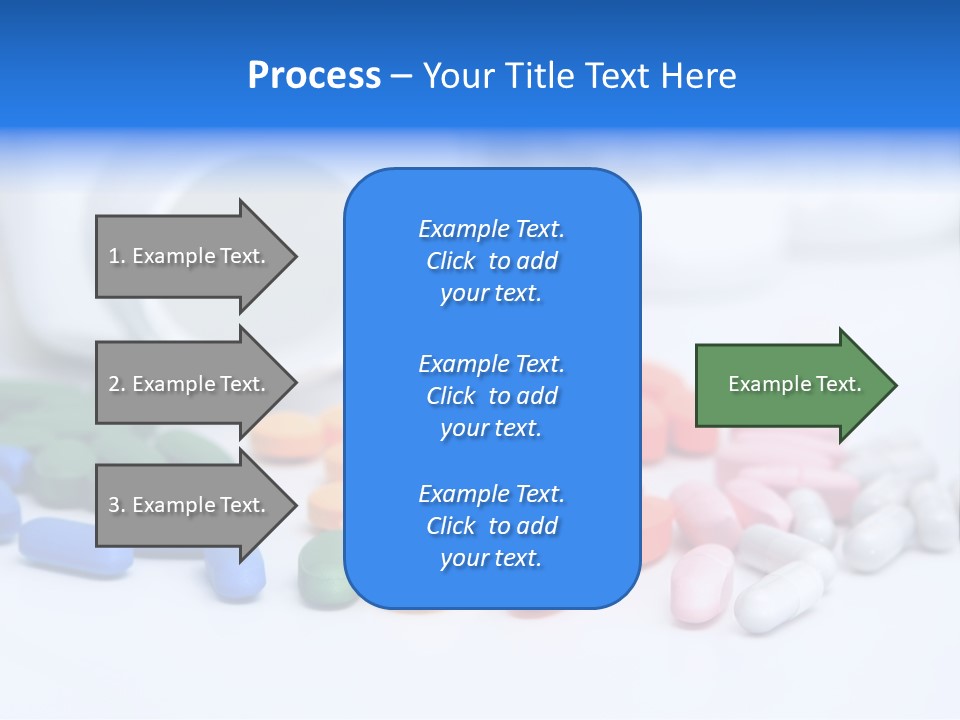 Process – Your Title Text Here

1. Example Text.

2. Example Text.

3. Example Text.

Example Text. Click to add your text.

Example Text. Click to add your text.

Example Text. Click to add your text.

Example Text.